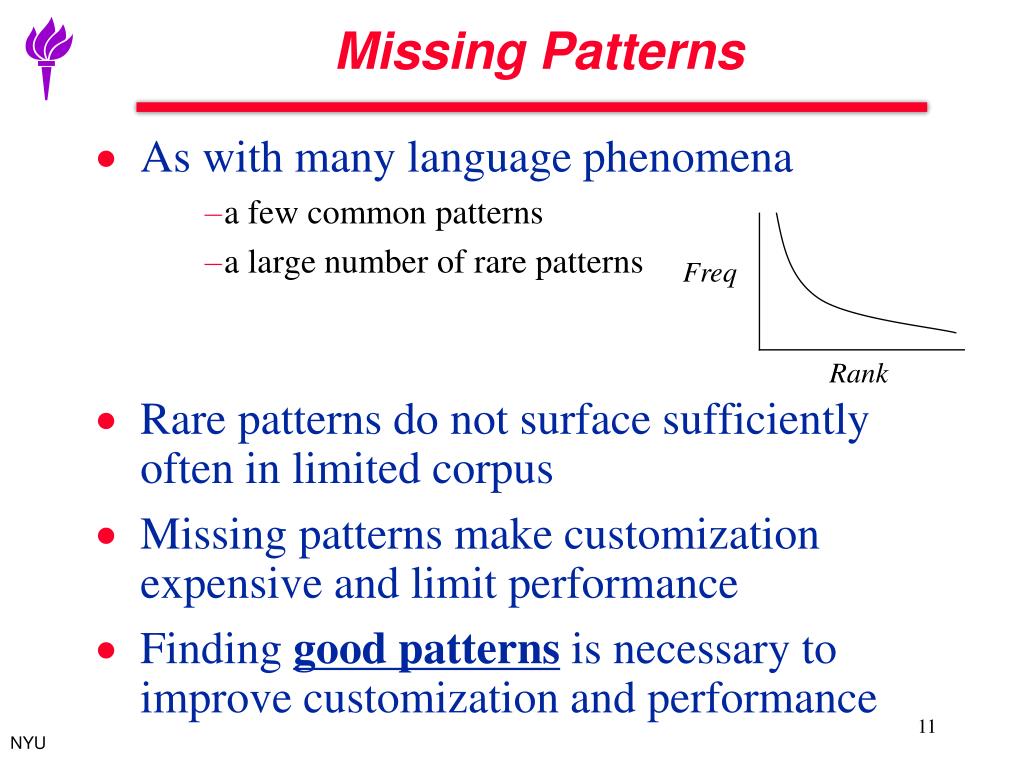 Missing Patterns

• As with many language phenomena

–a few common patterns

–a large number of rare patterns

Freq

Rank

• Rare patterns do not surface sufficiently often in limited corpus

• Missing patterns make customization expensive and limit performance

• Finding good patterns is necessary to improve customization and performance

11

NYU